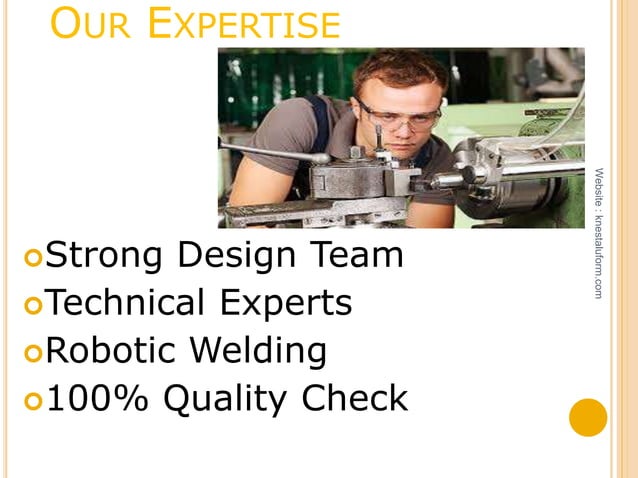 OUR EXPERTISE

Strong Design Team
Technical Experts
Robotic Welding
100% Quality Check

Website : knestaluform.com